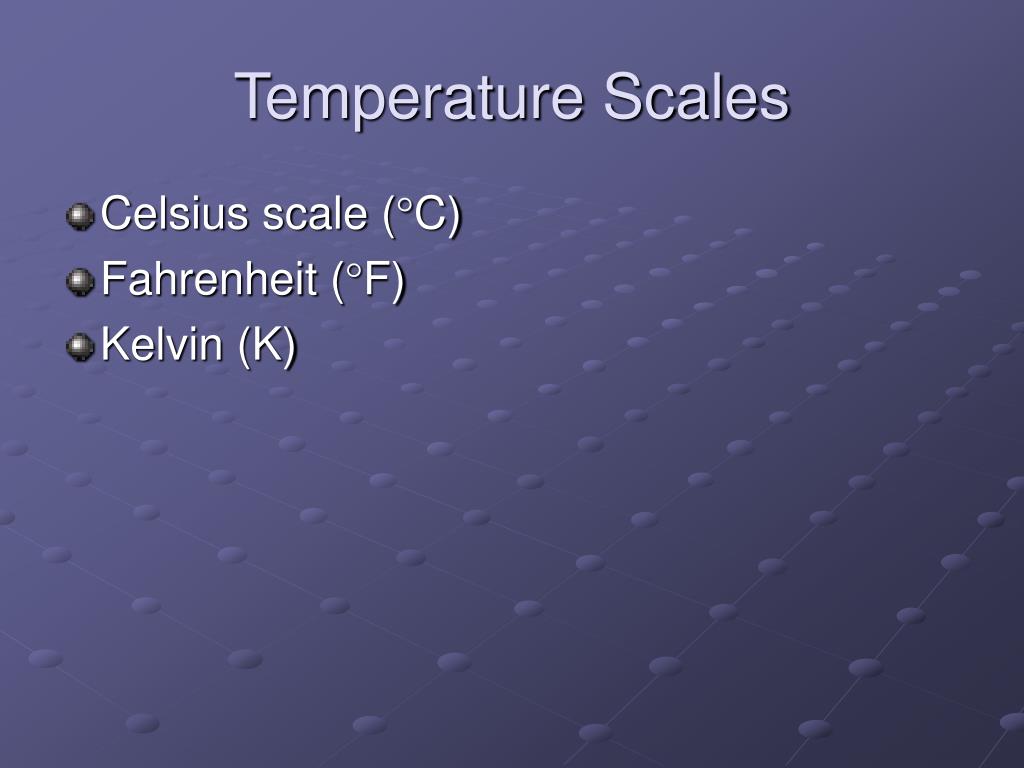 Temperature Scales

Celsius scale (°C)
Fahrenheit (°F)
Kelvin (K)